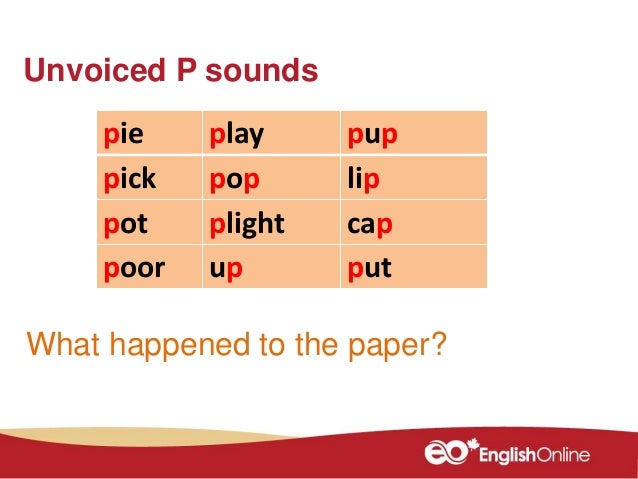 Unvoiced P sounds

| pie | play | pup |
|---|---|---|
| pick | pop | lip |
| pot | plight | cap |
| poor | up | put |

What happened to the paper?

eo EnglishOnline